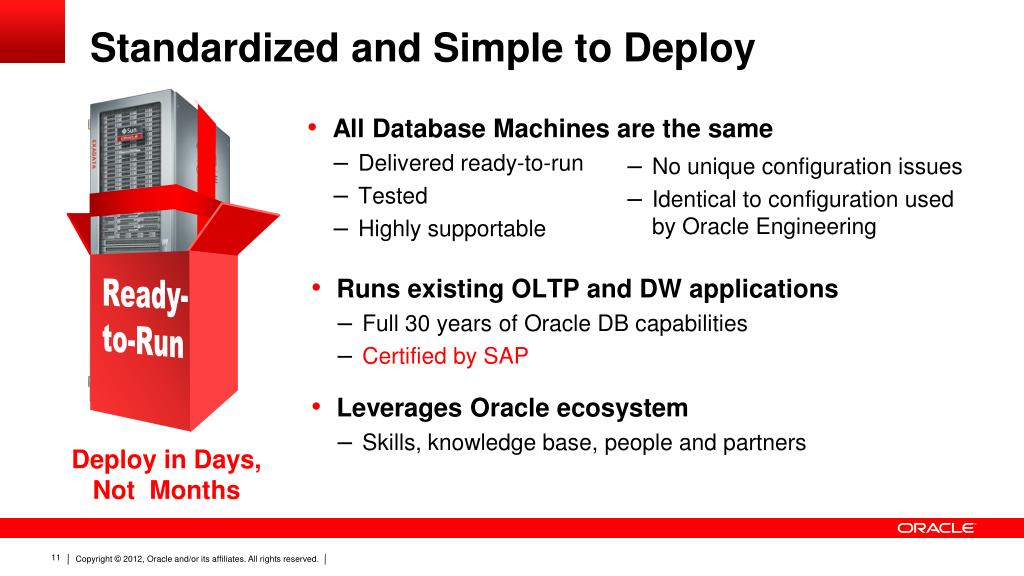 Standardized and Simple to Deploy

Sun
ORACLE
EXADATA

Ready-to-Run

Deploy in Days, Not Months

• All Database Machines are the same
– Delivered ready-to-run
– Tested
– Highly supportable
– No unique configuration issues
– Identical to configuration used by Oracle Engineering

• Runs existing OLTP and DW applications
– Full 30 years of Oracle DB capabilities
– Certified by SAP

• Leverages Oracle ecosystem
– Skills, knowledge base, people and partners

ORACLE

11 | Copyright © 2012, Oracle and/or its affiliates. All rights reserved. |